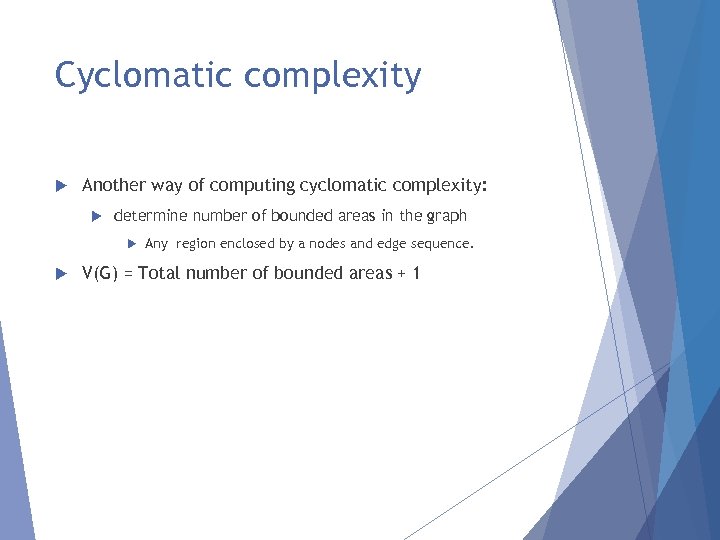 Cyclomatic complexity

Another way of computing cyclomatic complexity:

determine number of bounded areas in the graph

Any region enclosed by a nodes and edge sequence.

V(G) = Total number of bounded areas + 1